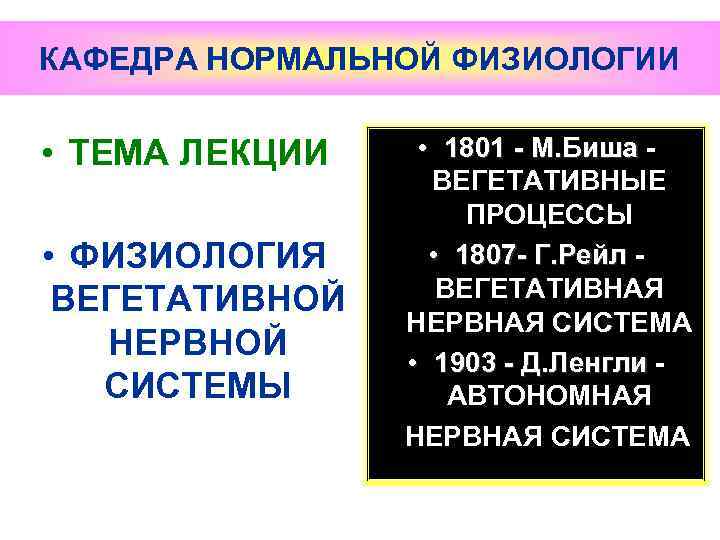 КАФЕДРА НОРМАЛЬНОЙ ФИЗИОЛОГИИ

• ТЕМА ЛЕКЦИИ

• ФИЗИОЛОГИЯ ВЕГЕТАТИВНОЙ НЕРВНОЙ СИСТЕМЫ

• 1801 - М.Биша - ВЕГЕТАТИВНЫЕ ПРОЦЕССЫ

• 1807- Г.Рейл - ВЕГЕТАТИВНАЯ НЕРВНАЯ СИСТЕМА

• 1903 - Д.Ленгли - АВТОНОМНАЯ НЕРВНАЯ СИСТЕМА